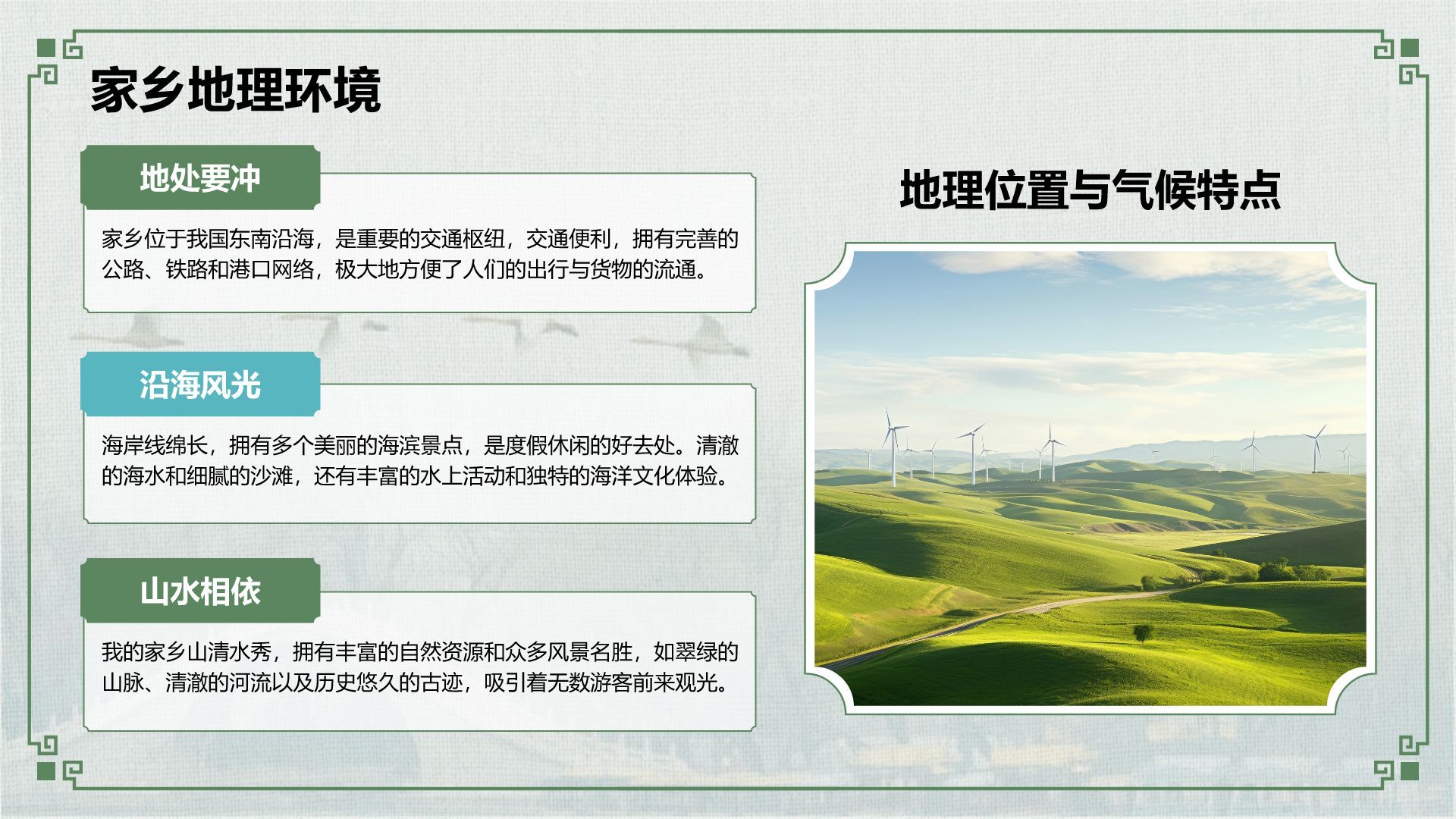 家乡地理环境

地处要冲

家乡位于我国东南沿海，是重要的交通枢纽，交通便利，拥有完善的公路、铁路和港口网络，极大地方便了人们的出行与货物的流通。

沿海风光

海岸线绵长，拥有多个美丽的海滨景点，是度假休闲的好去处。清澈的海水和细腻的沙滩，还有丰富的水上活动和独特的海洋文化体验。

山水相依

我的家乡山清水秀，拥有丰富的自然资源和众多风景名胜，如翠绿的山脉、清澈的河流以及历史悠久的古迹，吸引着无数游客前来观光。

地理位置与气候特点